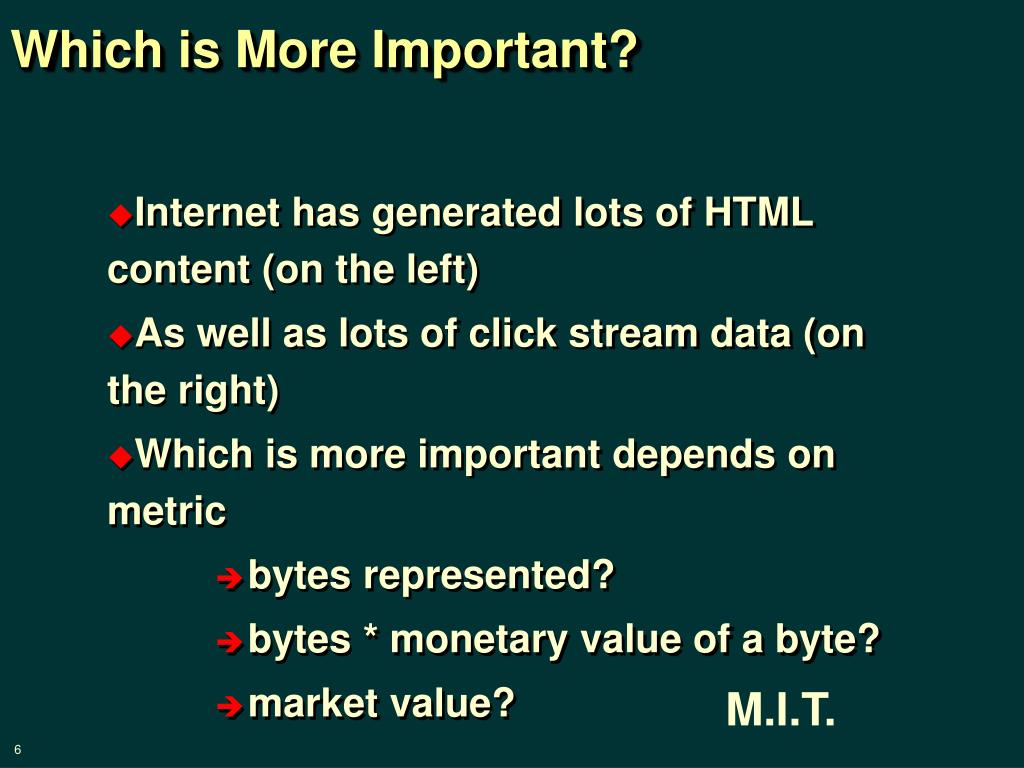 Which is More Important?

◆Internet has generated lots of HTML content (on the left)

◆As well as lots of click stream data (on the right)

◆Which is more important depends on metric

➔bytes represented?

➔bytes * monetary value of a byte?

➔market value?

M.I.T.

6